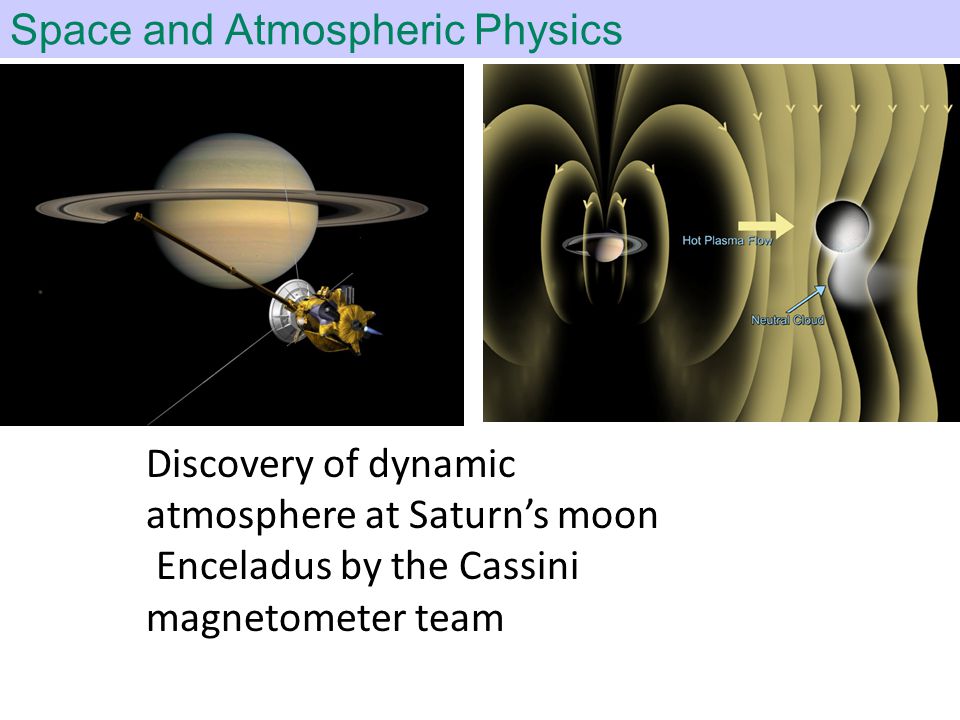 Space and Atmospheric Physics

Hot Plasma Flow

Neutral Cloud

Discovery of dynamic atmosphere at Saturn's moon Enceladus by the Cassini magnetometer team